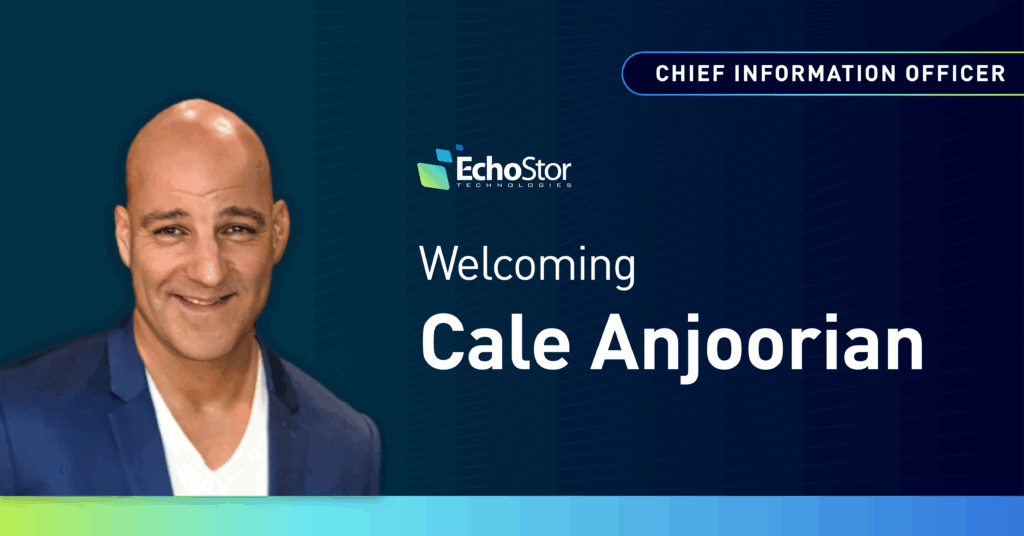 CHIEF INFORMATION OFFICER

EchoStor
TECHNOLOGIES

Welcoming
Cale Anjoorian